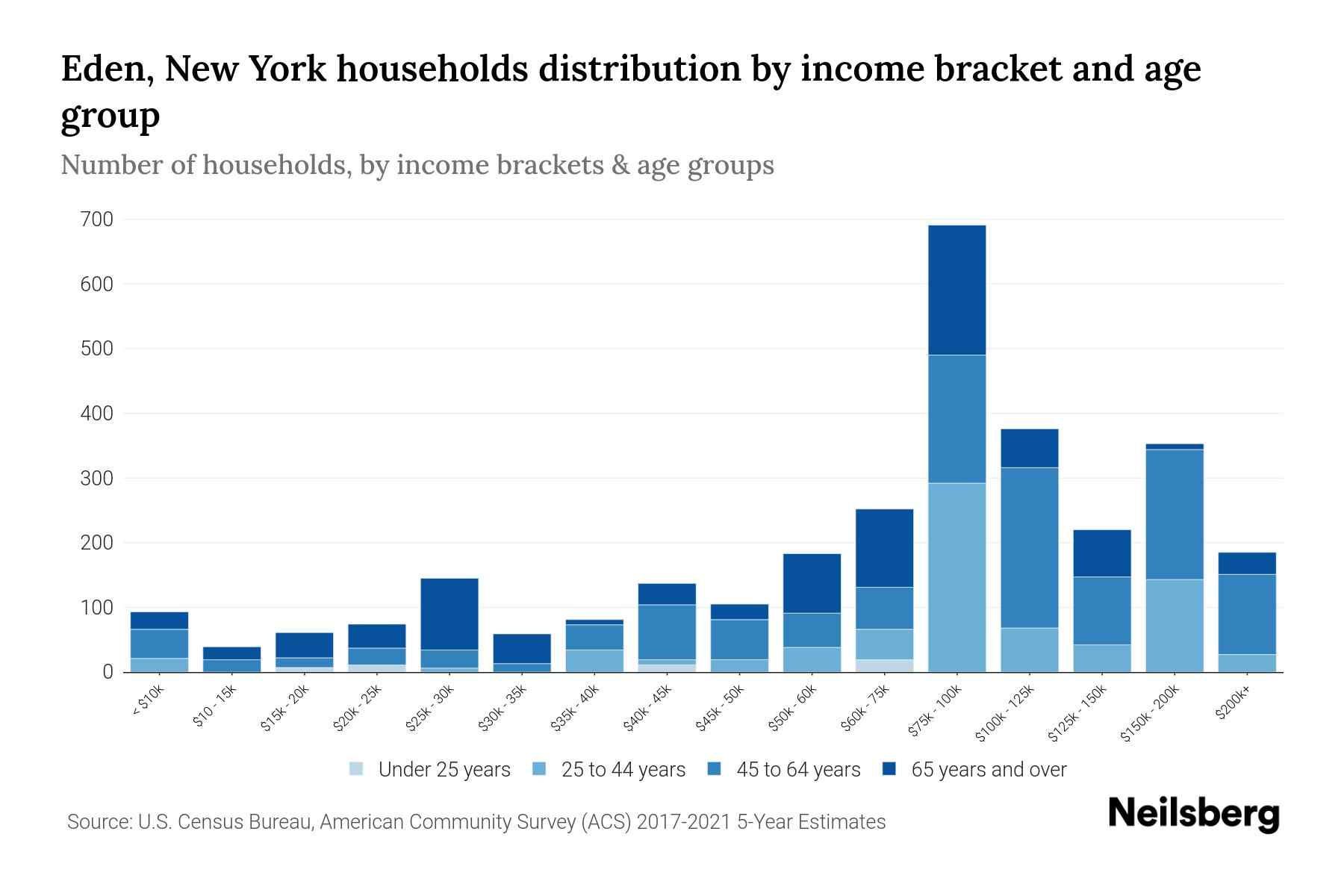 Eden, New York households distribution by income bracket and age group

Number of households, by income brackets & age groups

700
600
500
400
300
200
100
0

< $10k
$10 - 15k
$15k - 20k
$20k - 25k
$25k - 30k
$30k - 35k
$35k - 40k
$40k - 45k
$45k - 50k
$50k - 60k
$60k - 75k
$75k - 100k
$100k - 125k
$125k - 150k
$150k - 200k
$200k+

Under 25 years
25 to 44 years
45 to 64 years
65 years and over

Source: U.S. Census Bureau, American Community Survey (ACS) 2017-2021 5-Year Estimates

Neilsberg